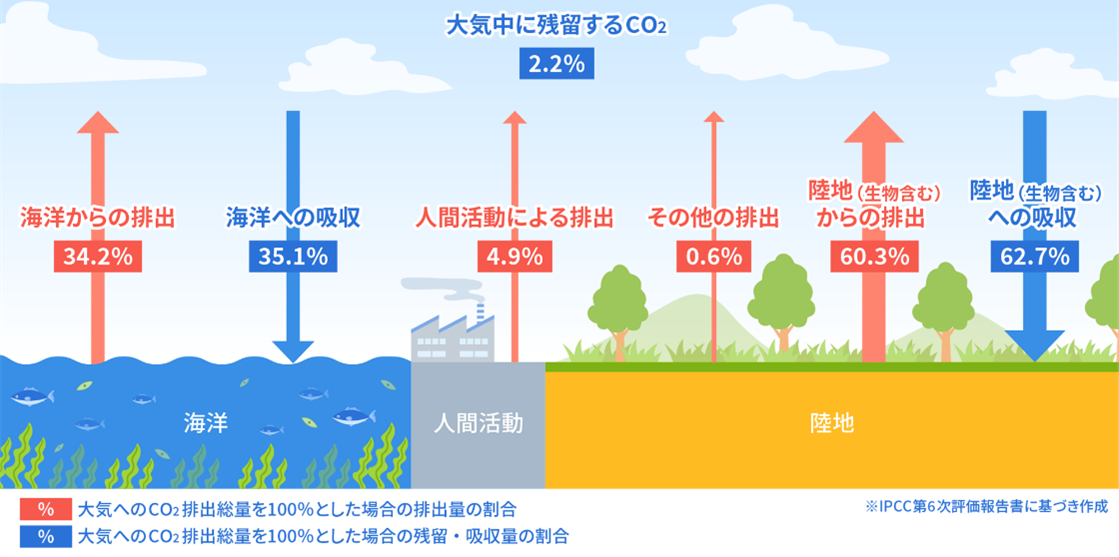 大気中に残留する$CO_2$
2.2%

海洋からの排出
34.2%

海洋への吸収
35.1%

人間活動による排出
4.9%

その他の排出
0.6%

陸地（生物含む）からの排出
60.3%

陸地（生物含む）への吸収
62.7%

海洋

人間活動

陸地

% 大気への$CO_2$排出総量を100%とした場合の排出量の割合
% 大気への$CO_2$排出総量を100%とした場合の残留・吸収量の割合

※IPCC第6次評価報告書に基づき作成